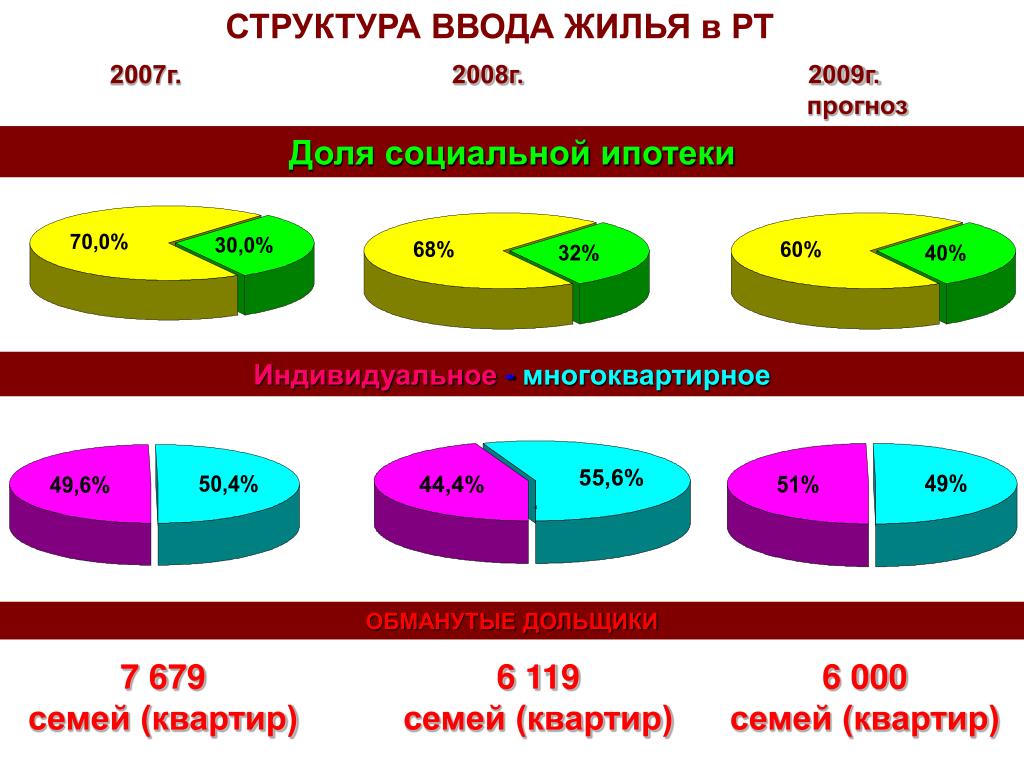 СТРУКТУРА ВВОДА ЖИЛЬЯ в РТ

2007г.

2008г.

2009г.
прогноз

Доля социальной ипотеки

70,0%
30,0%

68%
32%

60%
40%

Индивидуальное - многоквартирное

49,6%
50,4%

44,4%
55,6%

51%
49%

ОБМАНУТЫЕ ДОЛЬЩИКИ

7 679
семей (квартир)

6 119
семей (квартир)

6 000
семей (квартир)